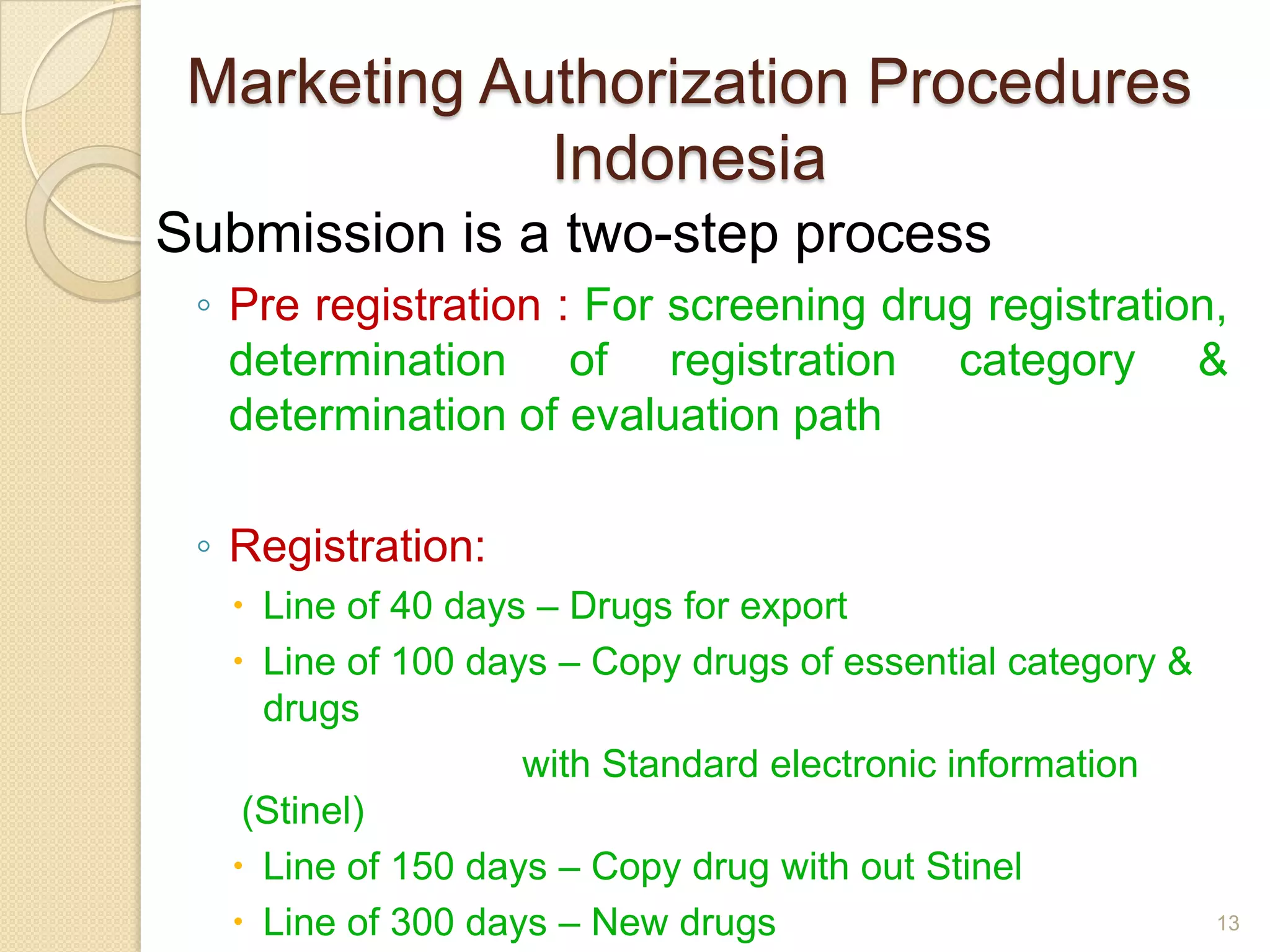 Marketing Authorization Procedures Indonesia

Submission is a two-step process

◦ Pre registration : For screening drug registration, determination of registration category & determination of evaluation path

◦ Registration:

• Line of 40 days – Drugs for export

• Line of 100 days – Copy drugs of essential category & drugs with Standard electronic information (Stinel)

• Line of 150 days – Copy drug with out Stinel

• Line of 300 days – New drugs

13